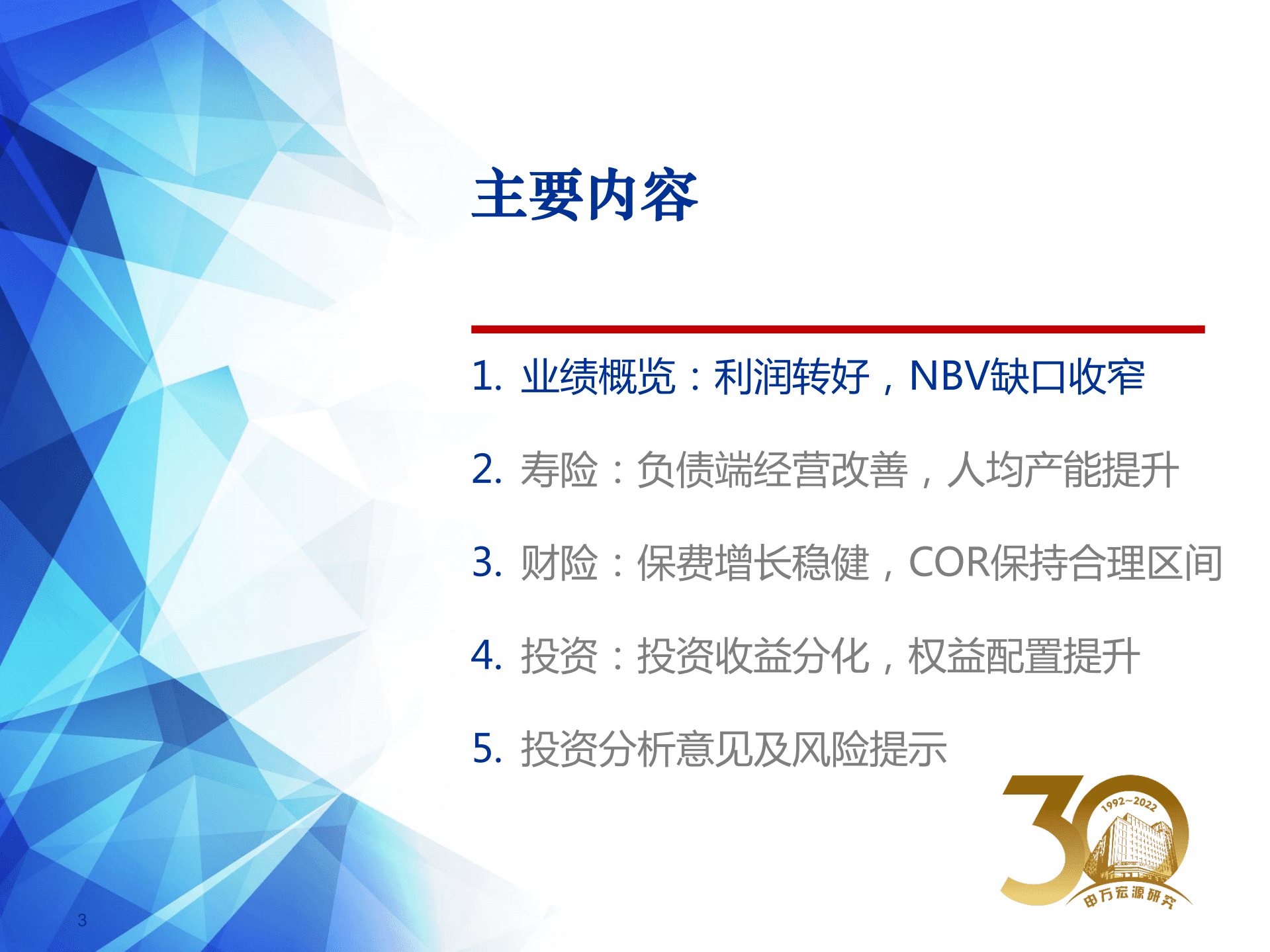 主要内容

1. 业绩概览：利润转好，NBV缺口收窄

2. 寿险：负债端经营改善，人均产能提升

3. 财险：保费增长稳健，COR保持合理区间

4. 投资：投资收益分化，权益配置提升

5. 投资分析意见及风险提示

30
1992~2022
申万宏源研究

3